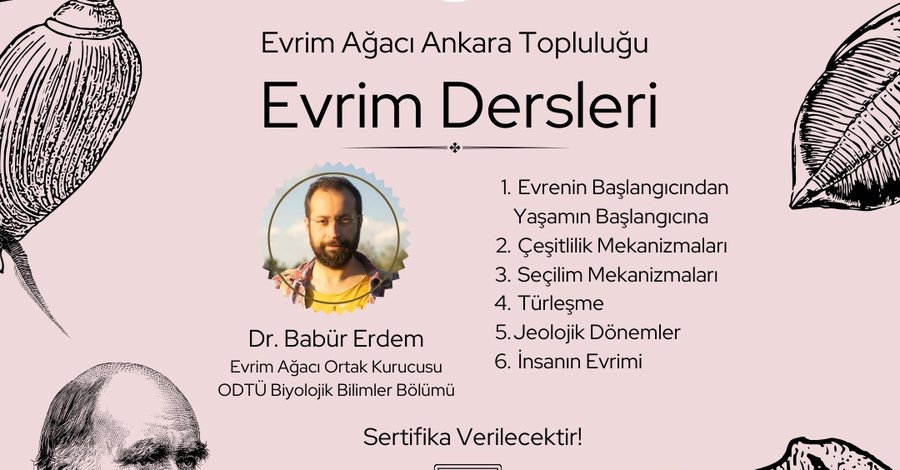 Evrim Ağacı Ankara Topluluğu

Evrim Dersleri

Dr. Babür Erdem
Evrim Ağacı Ortak Kurucusu
ODTÜ Biyolojik Bilimler Bölümü

1. Evrenin Başlangıcından Yaşamın Başlangıcına
2. Çeşitlilik Mekanizmaları
3. Seçilim Mekanizmaları
4. Türleşme
5. Jeolojik Dönemler
6. İnsanın Evrimi

Sertifika Verilecektir!